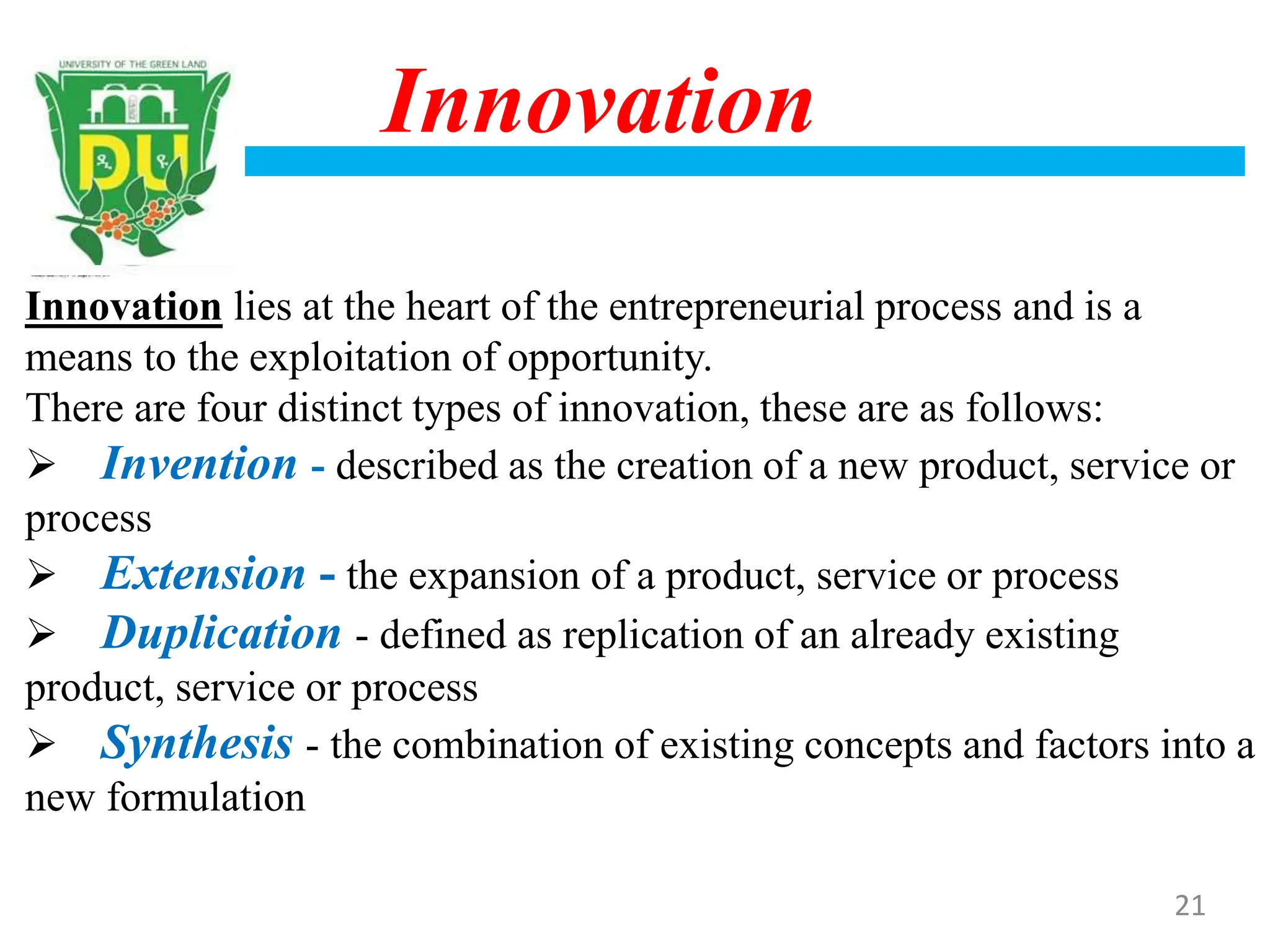 UNIVERSITY OF THE GREEN LAND

DU

Innovation

Innovation lies at the heart of the entrepreneurial process and is a means to the exploitation of opportunity.
There are four distinct types of innovation, these are as follows:
➢ Invention - described as the creation of a new product, service or process
➢ Extension - the expansion of a product, service or process
➢ Duplication - defined as replication of an already existing product, service or process
➢ Synthesis - the combination of existing concepts and factors into a new formulation

21